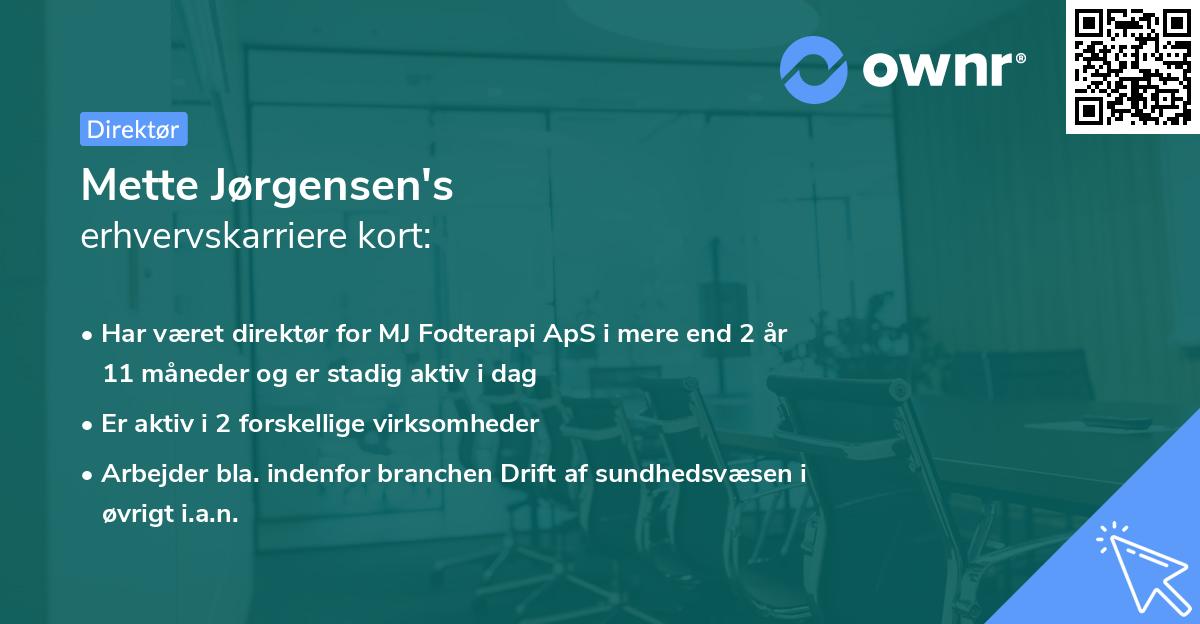 ownr®

Direktør

Mette Jørgensen's
erhvervskarriere kort:

• Har været direktør for MJ Fodterapi ApS i mere end 2 år 11 måneder og er stadig aktiv i dag

• Er aktiv i 2 forskellige virksomheder

• Arbejder bla. indenfor branchen Drift af sundhedsvæsen i øvrigt i.a.n.